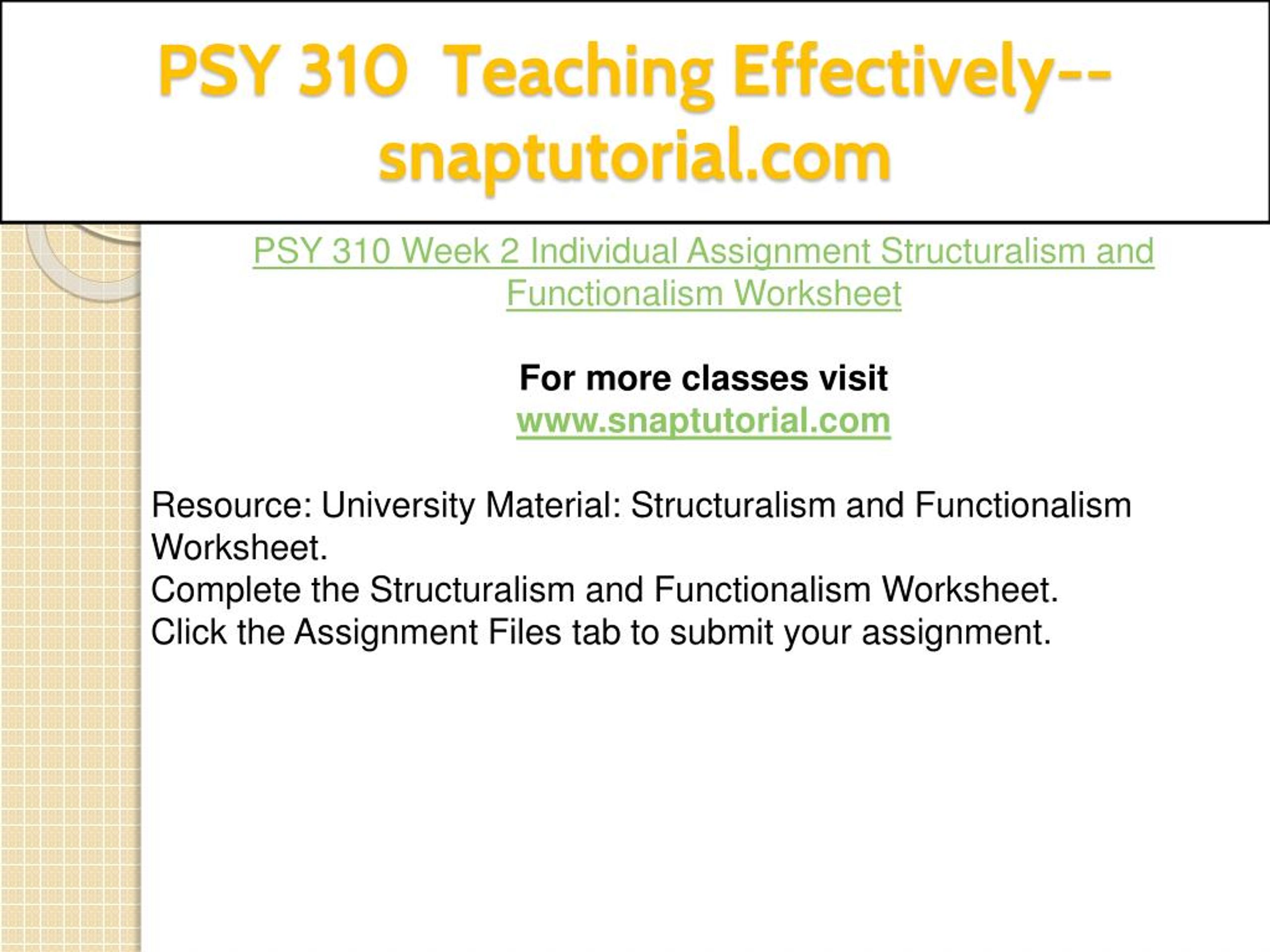 PSY 310 Teaching Effectively--snaptutorial.com

PSY 310 Week 2 Individual Assignment Structuralism and Functionalism Worksheet

For more classes visit
www.snaptutorial.com

Resource: University Material: Structuralism and Functionalism Worksheet.
Complete the Structuralism and Functionalism Worksheet.
Click the Assignment Files tab to submit your assignment.